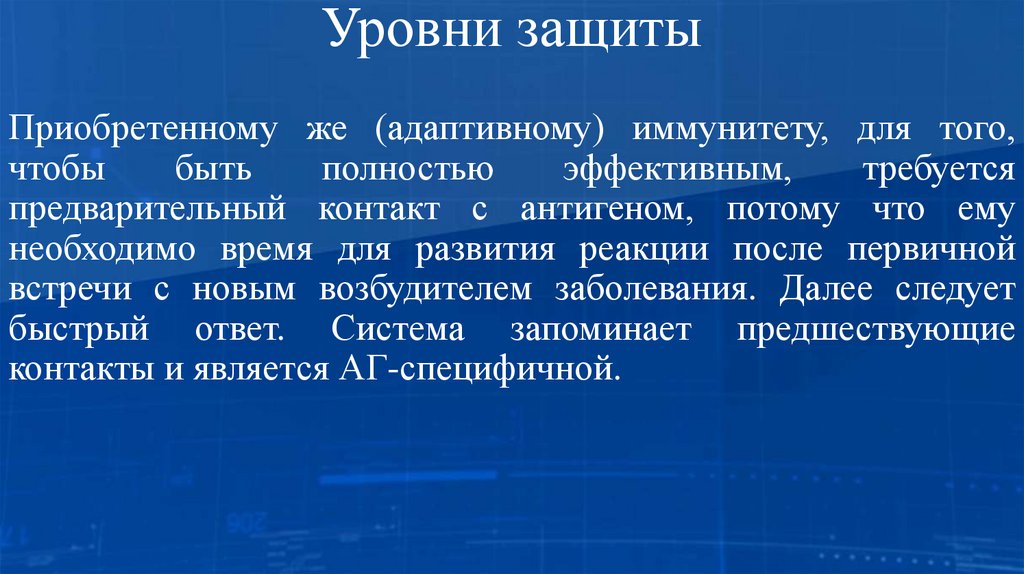 Уровни защиты

Приобретенному же (адаптивному) иммунитету, для того, чтобы быть полностью эффективным, требуется предварительный контакт с антигеном, потому что ему необходимо время для развития реакции после первичной встречи с новым возбудителем заболевания. Далее следует быстрый ответ. Система запоминает предшествующие контакты и является АГ-специфичной.